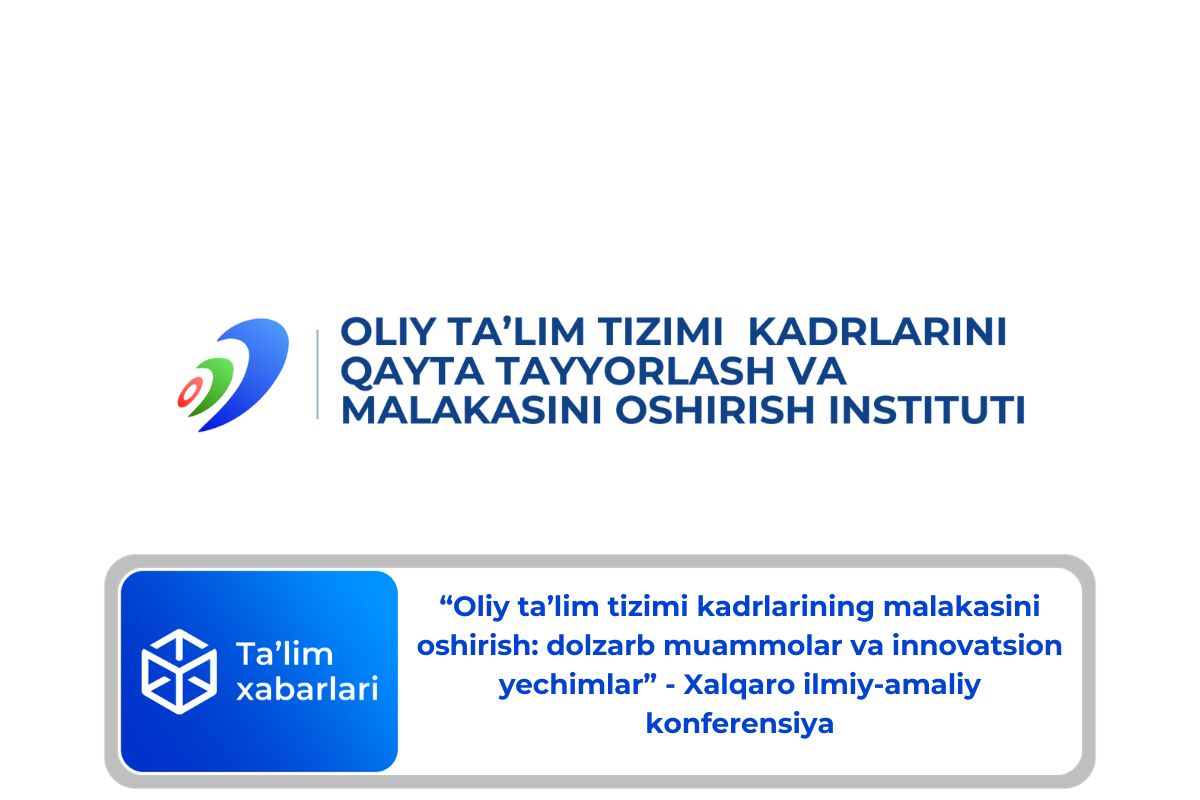 OLIY TA’LIM TIZIMI KADRLARINI QAYTA TAYYORLASH VA MALAKASINI OSHIRISH INSTITUTI

Ta’lim xabarlari

“Oliy ta’lim tizimi kadrlarining malakasini oshirish: dolzarb muammolar va innovatsion yechimlar” - Xalqaro ilmiy-amaliy konferensiya